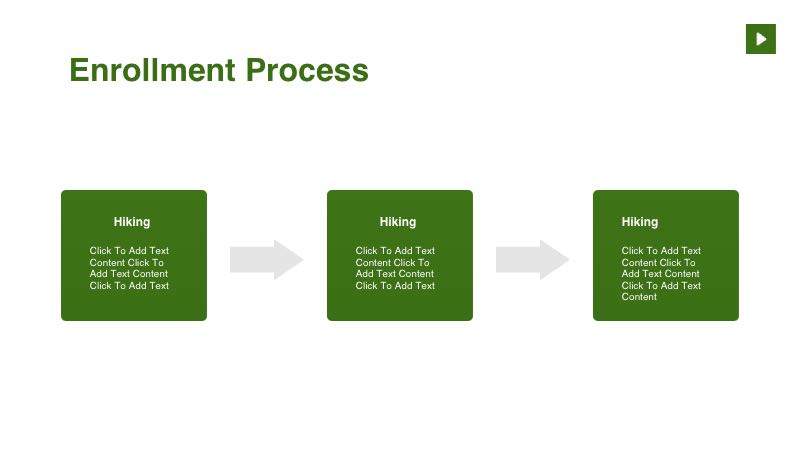 Enrollment Process

Hiking

Click To Add Text Content Click To Add Text Content Click To Add Text

Hiking

Click To Add Text Content Click To Add Text Content Click To Add Text

Hiking

Click To Add Text Content Click To Add Text Content Click To Add Text Content